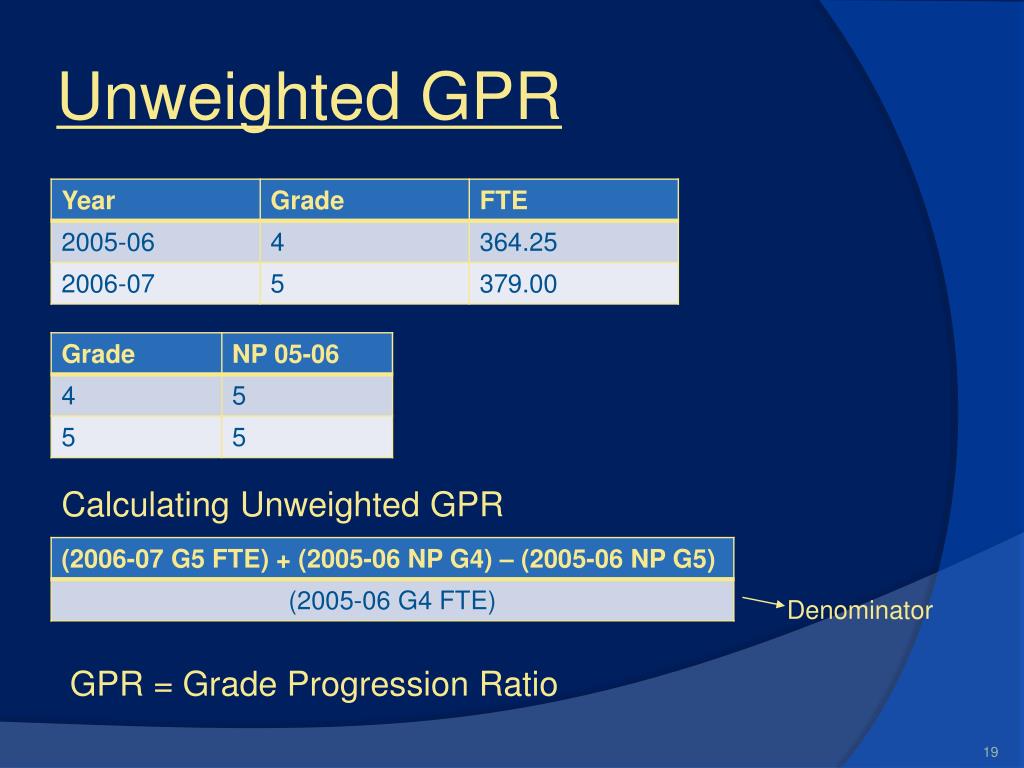 Unweighted GPR

| Year | Grade | FTE |
|---|---|---|
| 2005-06 | 4 | 364.25 |
| 2006-07 | 5 | 379.00 |

| Grade | NP 05-06 |
|---|---|
| 4 | 5 |
| 5 | 5 |

Calculating Unweighted GPR

| (2006-07 G5 FTE) + (2005-06 NP G4) – (2005-06 NP G5) |
|---|
| (2005-06 G4 FTE) |

Denominator

GPR = Grade Progression Ratio

19